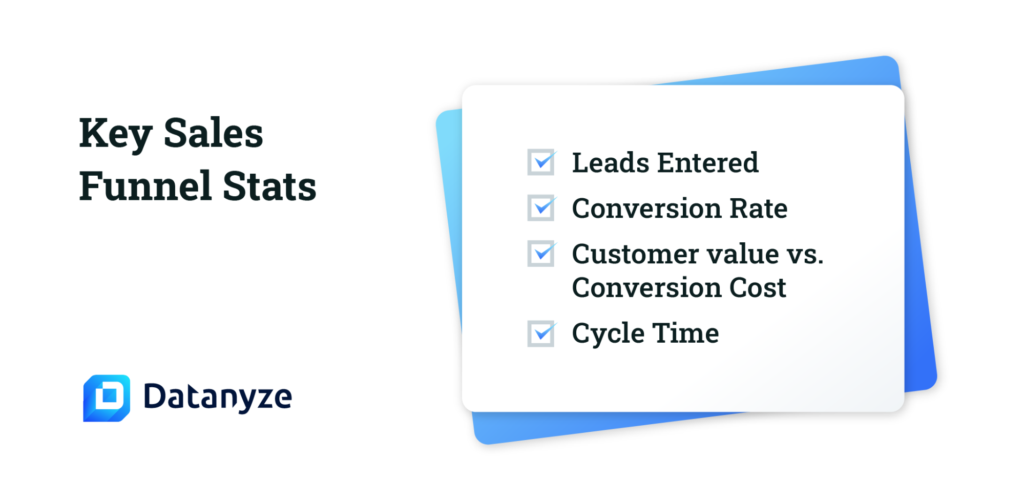 Key Sales Funnel Stats

Datanyze

Leads Entered

Conversion Rate

Customer value vs. Conversion Cost

Cycle Time